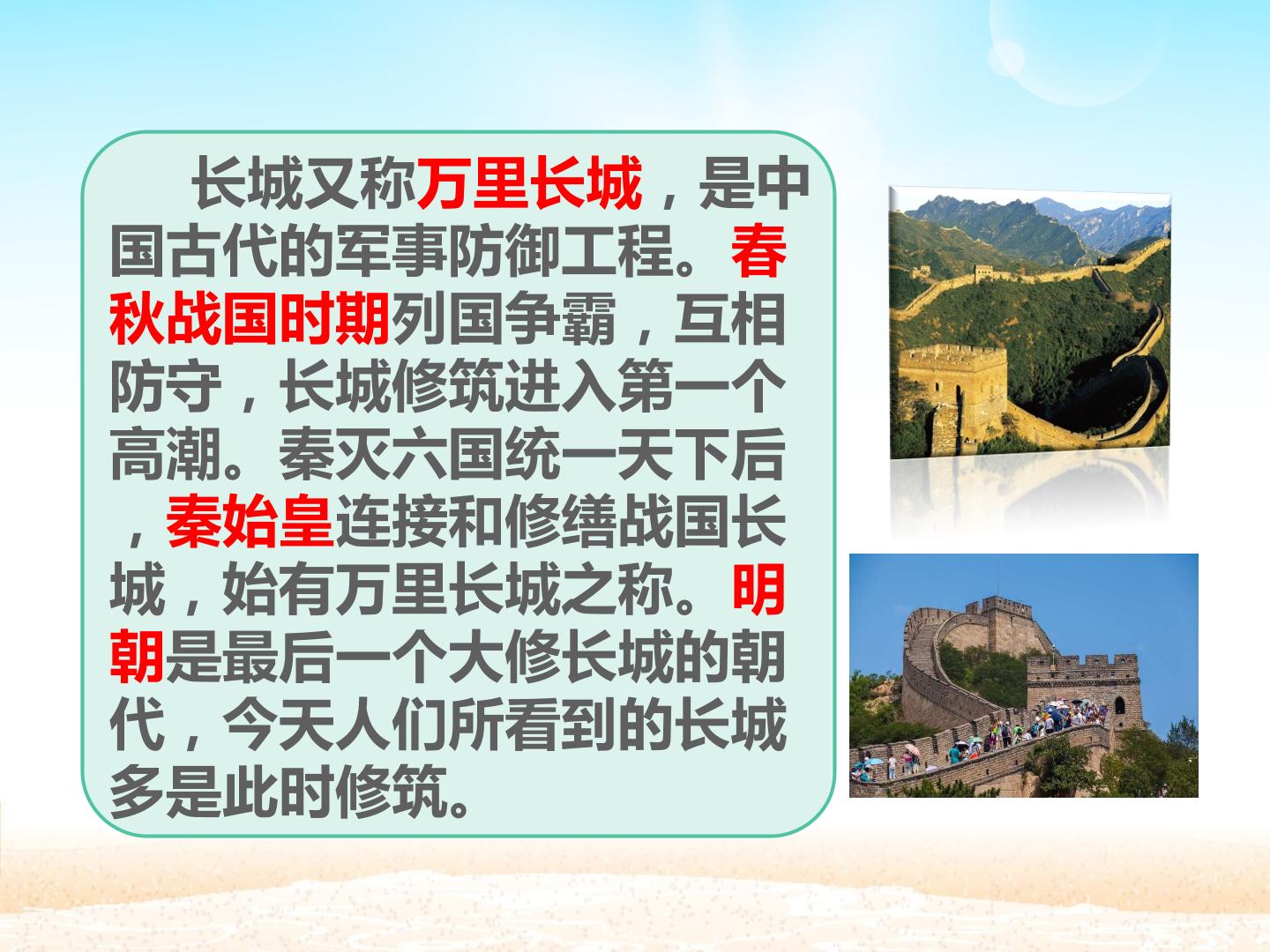 长城又称万里长城，是中国古代的军事防御工程。春秋战国时期列国争霸，互相防守，长城修筑进入第一个高潮。秦灭六国统一天下后，秦始皇连接和修缮战国长城，始有万里长城之称。明朝是最后一个大修长城的朝代，今天人们所看到的长城多是此时修筑。